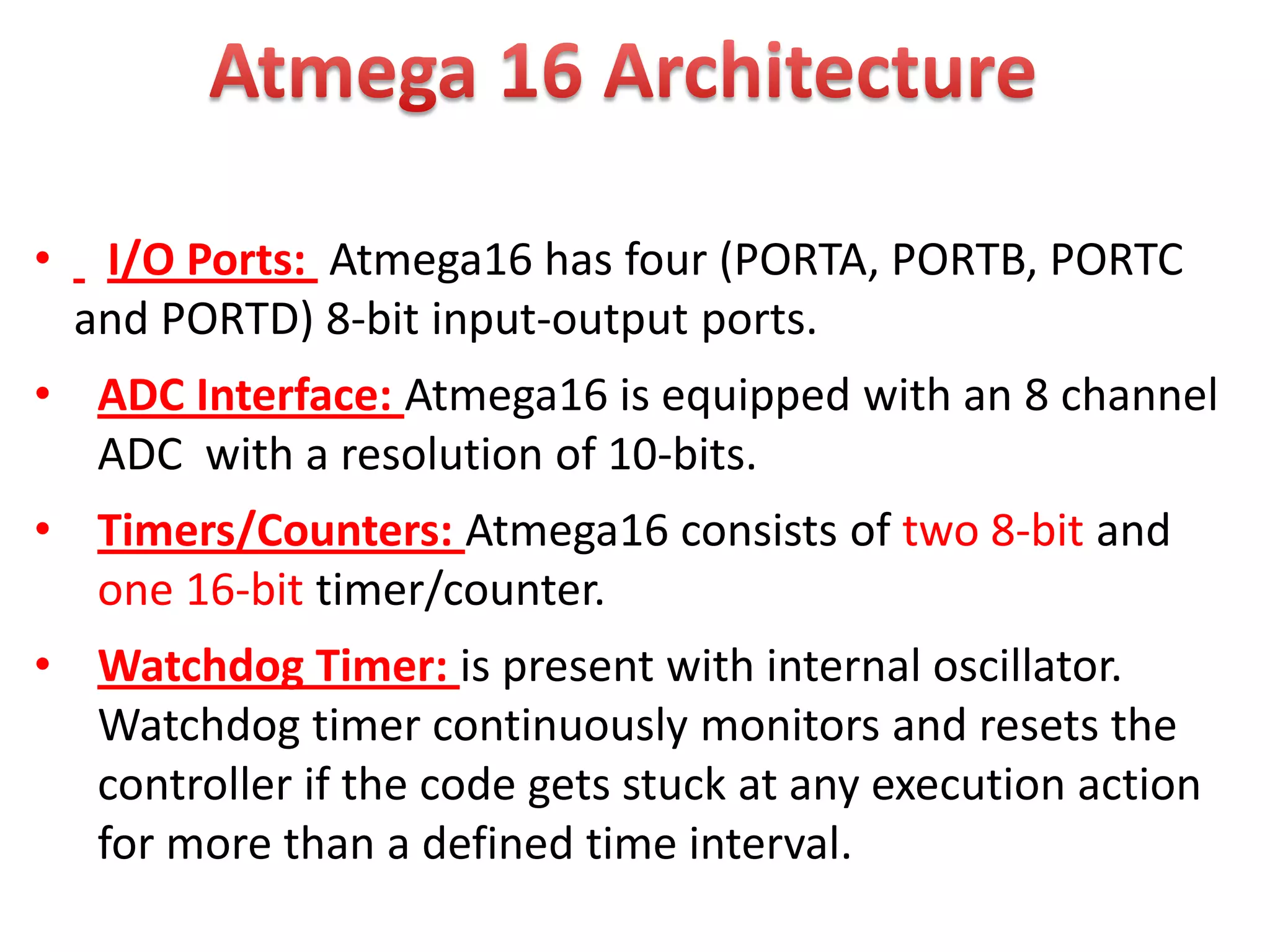 Atmega 16 Architecture

• I/O Ports: Atmega16 has four (PORTA, PORTB, PORTC and PORTD) 8-bit input-output ports.

• ADC Interface: Atmega16 is equipped with an 8 channel ADC with a resolution of 10-bits.

• Timers/Counters: Atmega16 consists of two 8-bit and one 16-bit timer/counter.

• Watchdog Timer: is present with internal oscillator. Watchdog timer continuously monitors and resets the controller if the code gets stuck at any execution action for more than a defined time interval.